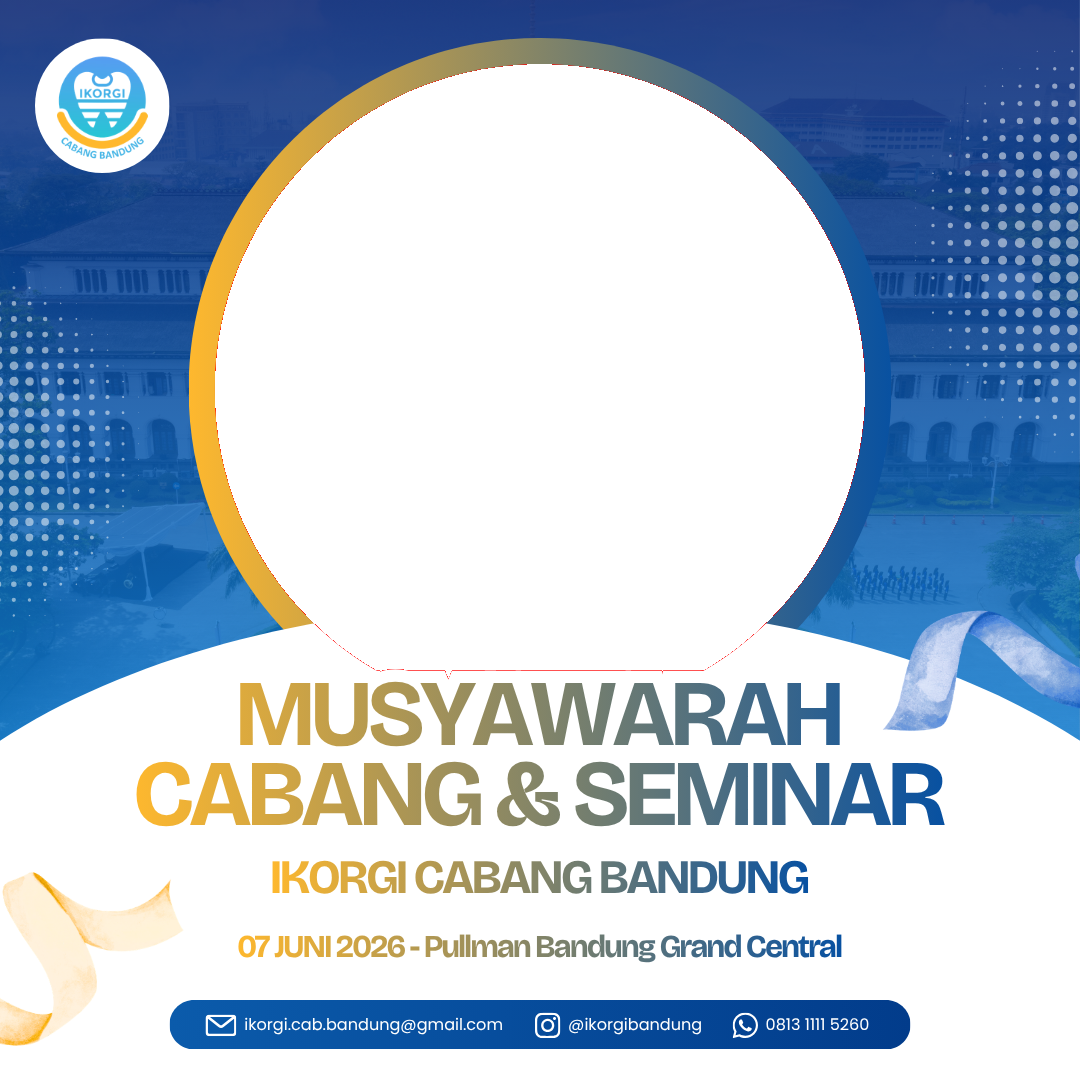 IKORGI
CABANG BANDUNG

MUSYAWARAH CABANG & SEMINAR

IKORGI CABANG BANDUNG

07 JUNI 2026 - Pullman Bandung Grand Central

ikorgi.cab.bandung@gmail.com @ikorgibandung 0813 1111 5260